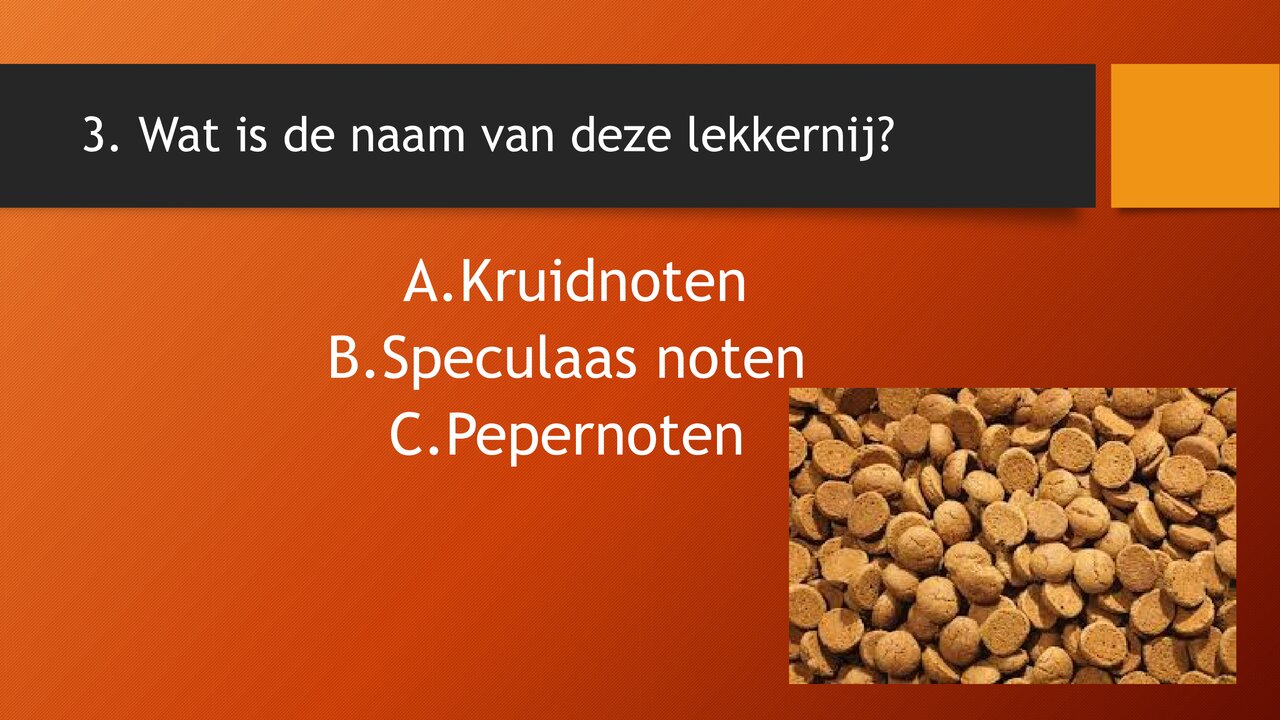 3. Wat is de naam van deze lekkernij?

A.Kruidnoten
B.Speculaas noten
C.Pepernoten